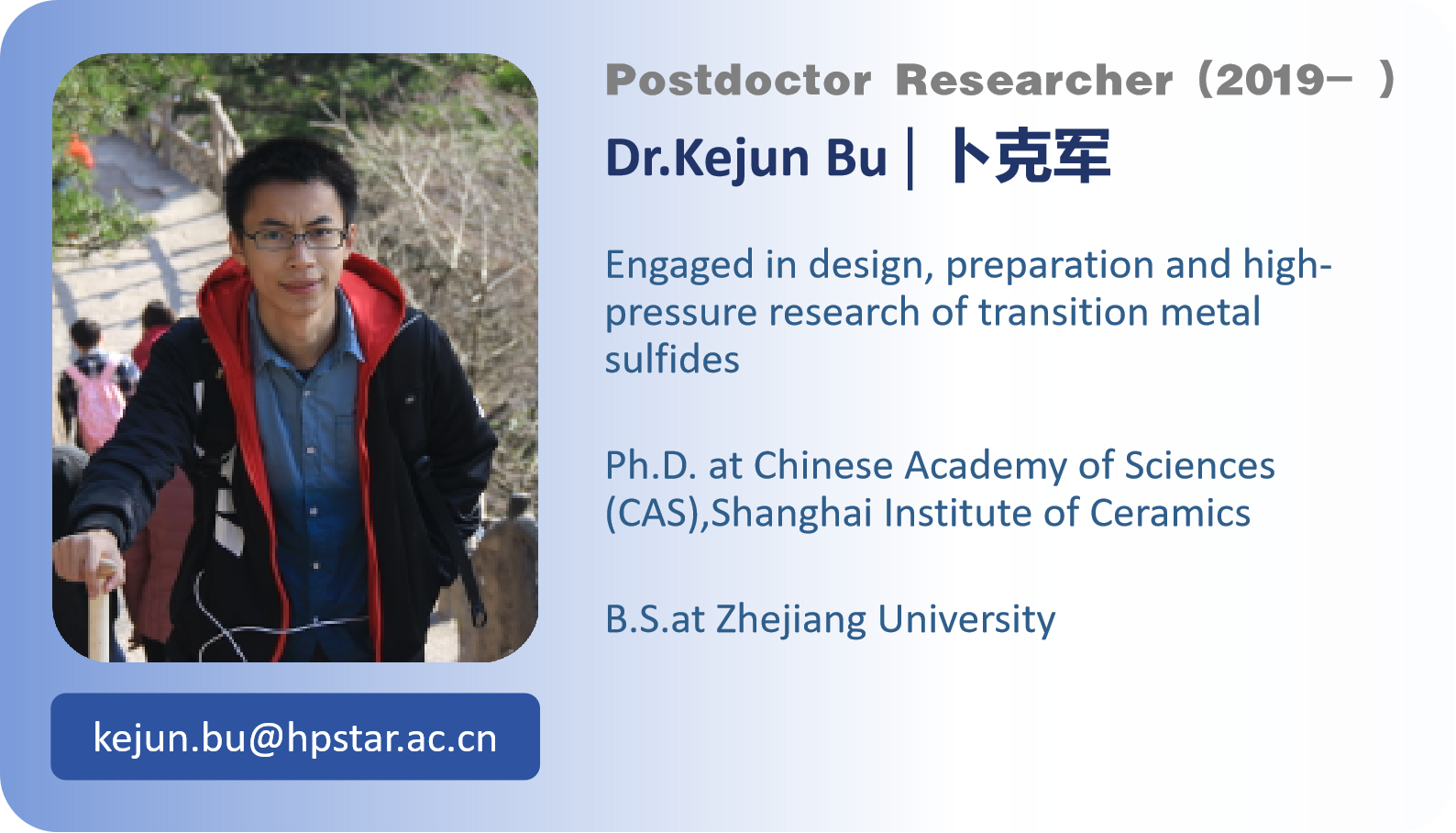 Postdoctor Researcher（2019– ）

Dr.Kejun Bu｜卜克军

Engaged in design, preparation and high-pressure research of transition metal sulfides

Ph.D. at Chinese Academy of Sciences (CAS),Shanghai Institute of Ceramics

B.S.at Zhejiang University

kejun.bu@hpstar.ac.cn